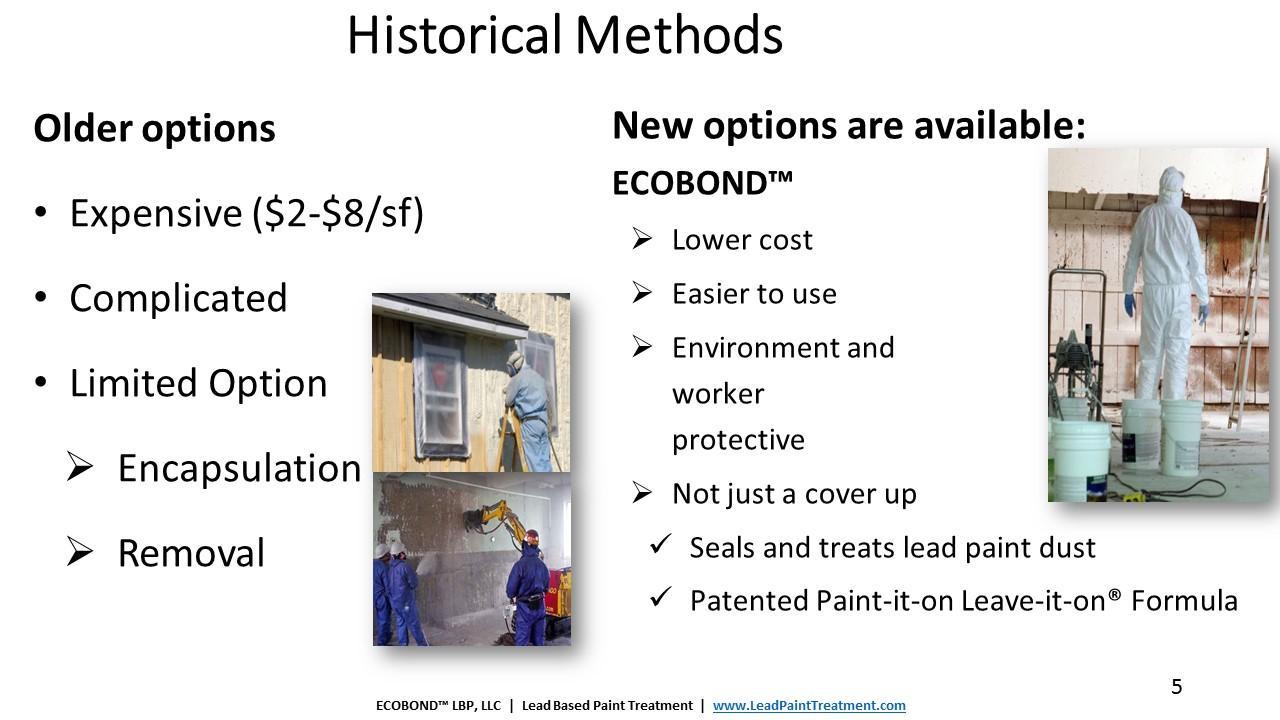 Historical Methods

Older options

• Expensive (\$2-\$8/sf)

• Complicated

• Limited Option

➢ Encapsulation

➢ Removal

New options are available:

ECOBOND™

➢ Lower cost

➢ Easier to use

➢ Environment and worker protective

➢ Not just a cover up

✓ Seals and treats lead paint dust

✓ Patented Paint-it-on Leave-it-on® Formula

5

ECOBOND™ LBP, LLC | Lead Based Paint Treatment | www.LeadPaintTreatment.com